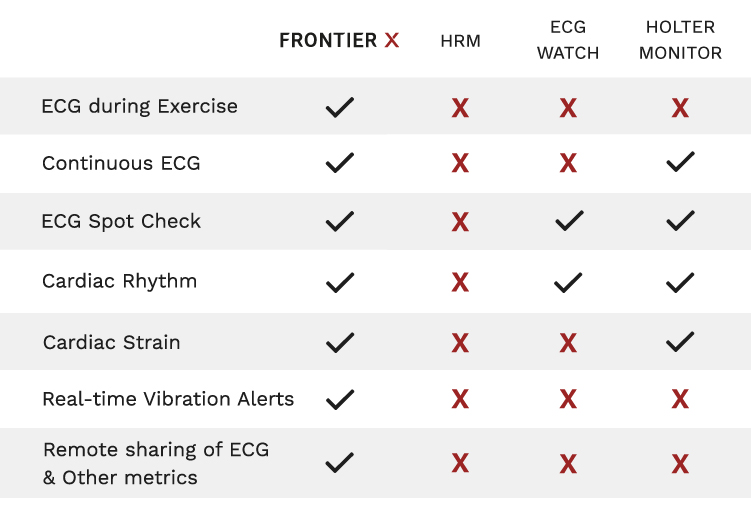 |  | FRONTIER X | HRM | ECG WATCH | HOLTER MONITOR |
|---|---|---|---|---|
| ECG during Exercise | ✓ | X | X | X |
| Continuous ECG | ✓ | X | X | ✓ |
| ECG Spot Check | ✓ | X | ✓ | ✓ |
| Cardiac Rhythm | ✓ | X | ✓ | ✓ |
| Cardiac Strain | ✓ | X | X | ✓ |
| Real-time Vibration Alerts | ✓ | X | X | X |
| Remote sharing of ECG & Other metrics | ✓ | X | X | X |